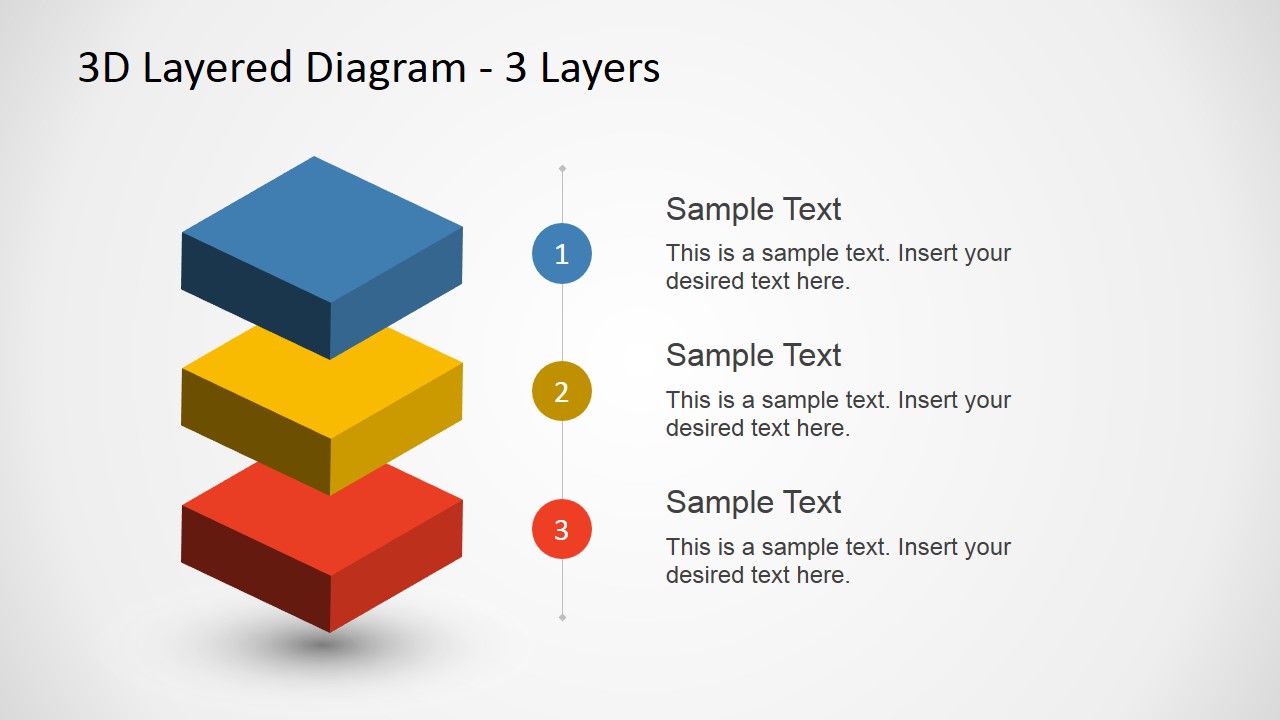 3D Layered Diagram - 3 Layers

1

Sample Text

This is a sample text. Insert your desired text here.

2

Sample Text

This is a sample text. Insert your desired text here.

3

Sample Text

This is a sample text. Insert your desired text here.